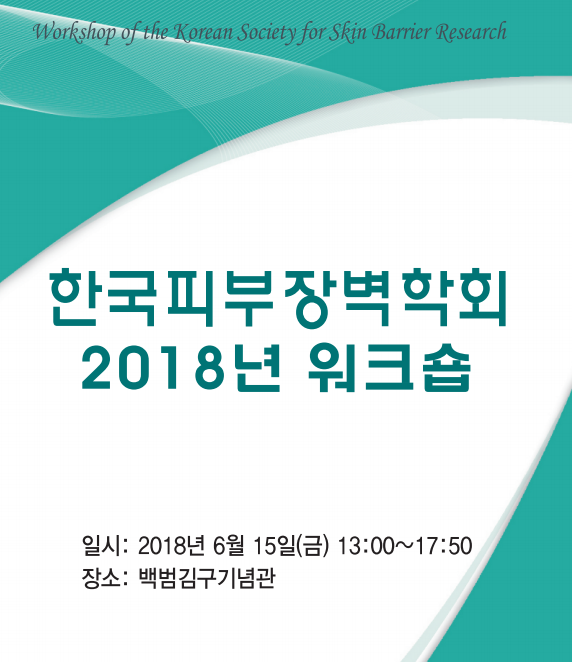 Workshop of the Korean Society for Skin Barrier Research

한국피부장벽학회
2018년 워크숍

일시: 2018년 6월 15일(금) 13:00~17:50
장소: 백범김구기념관